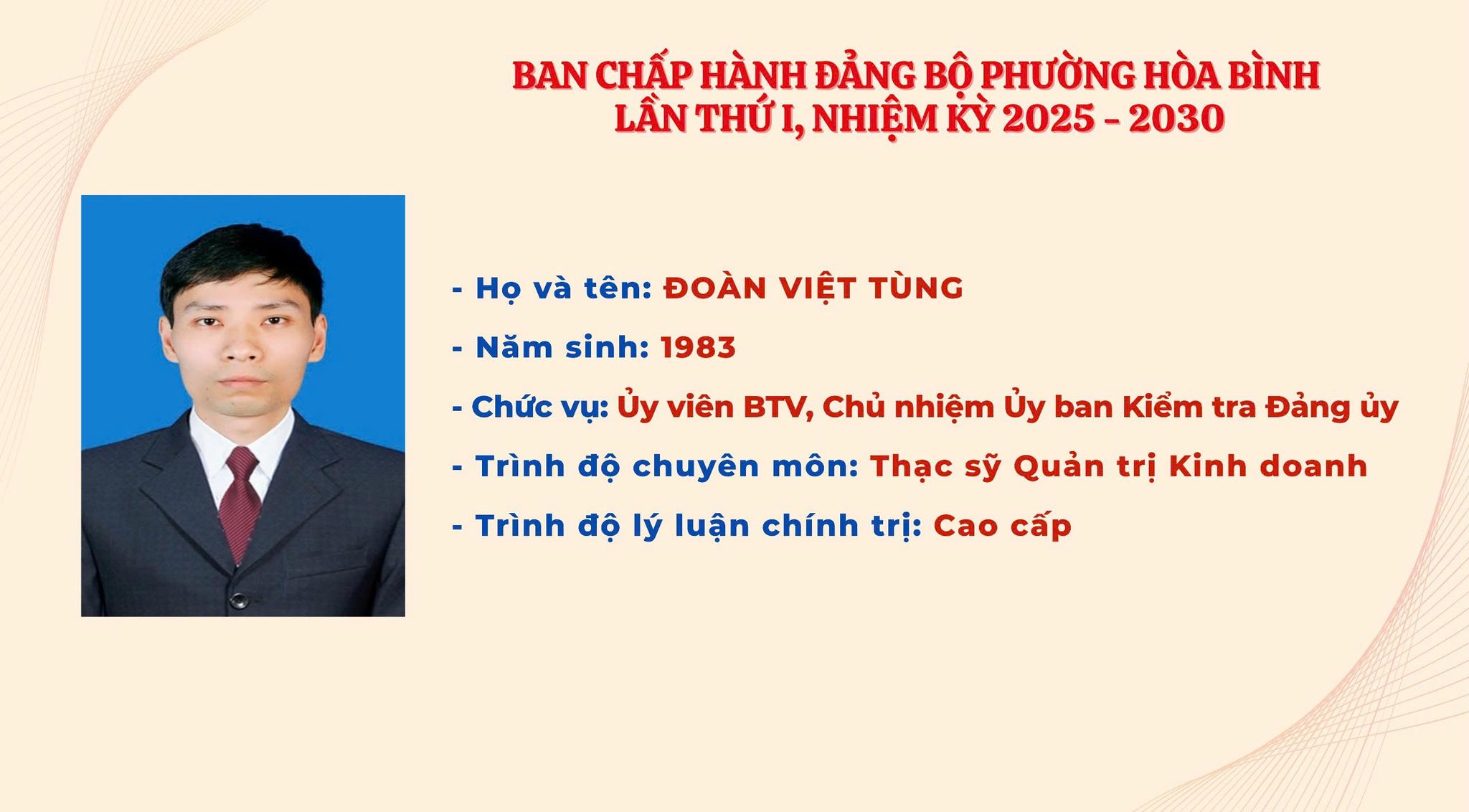 BAN CHẤP HÀNH ĐẢNG BỘ PHƯỜNG HÒA BÌNH
LẦN THỨ I, NHIỆM KỲ 2025 - 2030

- Họ và tên: ĐOÀN VIỆT TÙNG

- Năm sinh: 1983

- Chức vụ: Ủy viên BTV, Chủ nhiệm Ủy ban Kiểm tra Đảng ủy

- Trình độ chuyên môn: Thạc sỹ Quản trị Kinh doanh

- Trình độ lý luận chính trị: Cao cấp